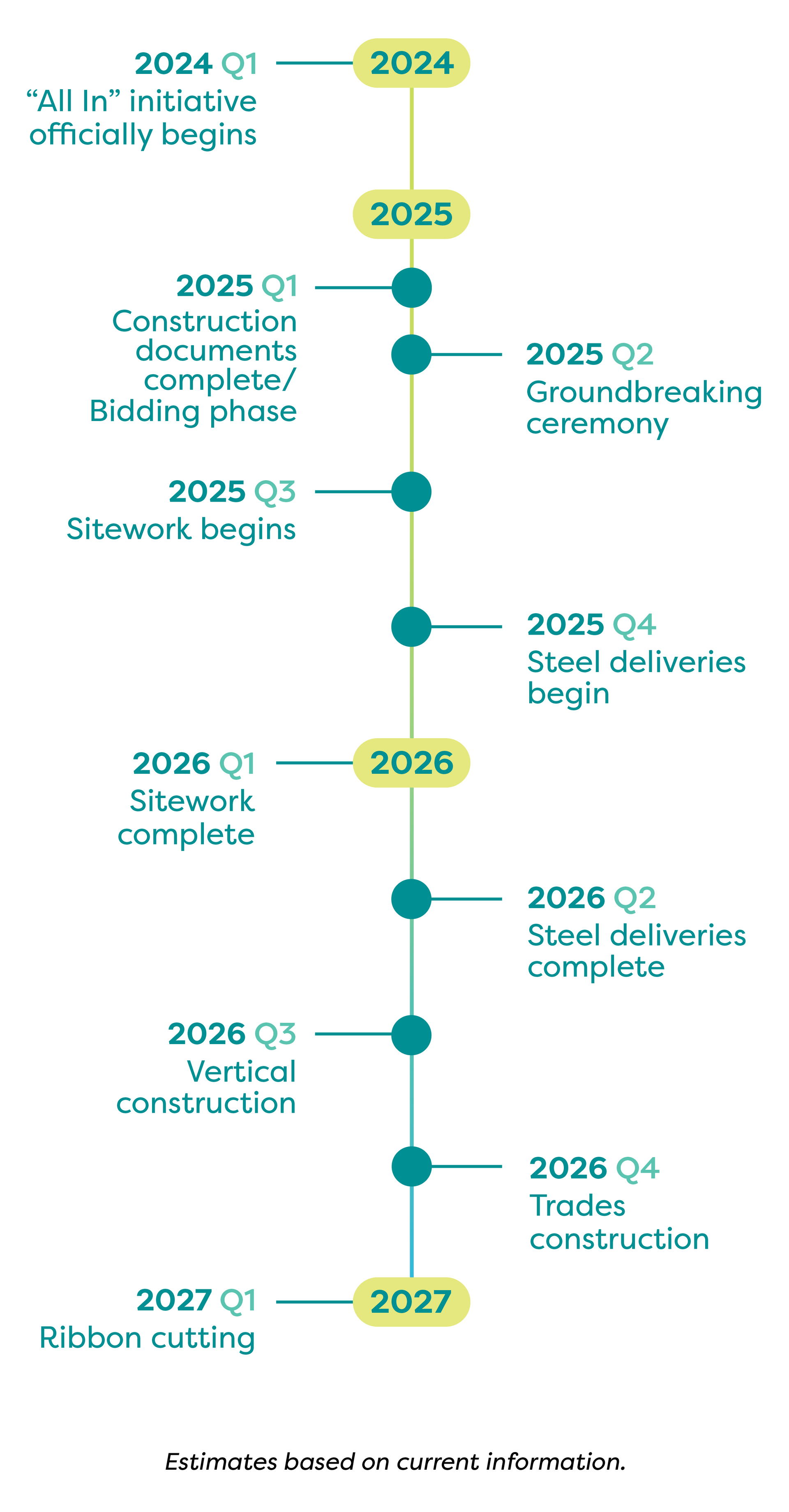 2024 Q1
“All In” initiative officially begins

2024

2025

2025 Q1
Construction documents complete/ Bidding phase

2025 Q2
Groundbreaking ceremony

2025 Q3
Sitework begins

2025 Q4
Steel deliveries begin

2026 Q1
Sitework complete

2026

2026 Q2
Steel deliveries complete

2026 Q3
Vertical construction

2026 Q4
Trades construction

2027 Q1
Ribbon cutting

2027

Estimates based on current information.